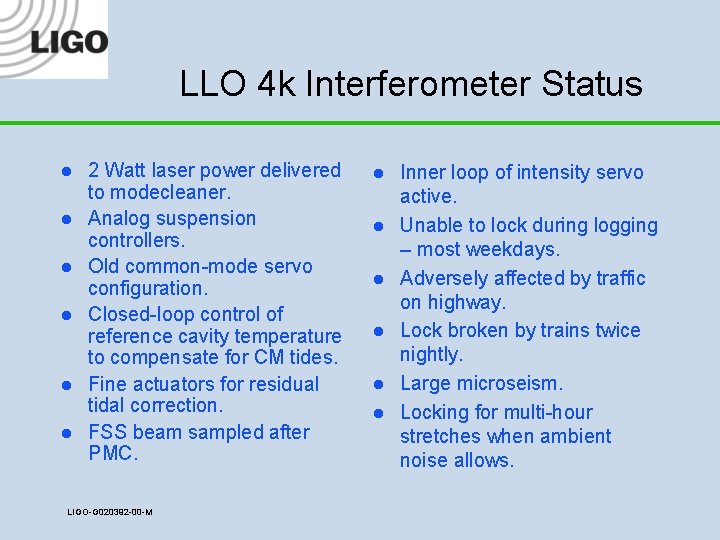 LIGO

LLO 4k Interferometer Status

- 2 Watt laser power delivered to modecleaner.
- Analog suspension controllers.
- Old common-mode servo configuration.
- Closed-loop control of reference cavity temperature to compensate for CM tides.
- Fine actuators for residual tidal correction.
- FSS beam sampled after PMC.

- Inner loop of intensity servo active.
- Unable to lock during logging – most weekdays.
- Adversely affected by traffic on highway.
- Lock broken by trains twice nightly.
- Large microseism.
- Locking for multi-hour stretches when ambient noise allows.

LIGO-G020392-00-M